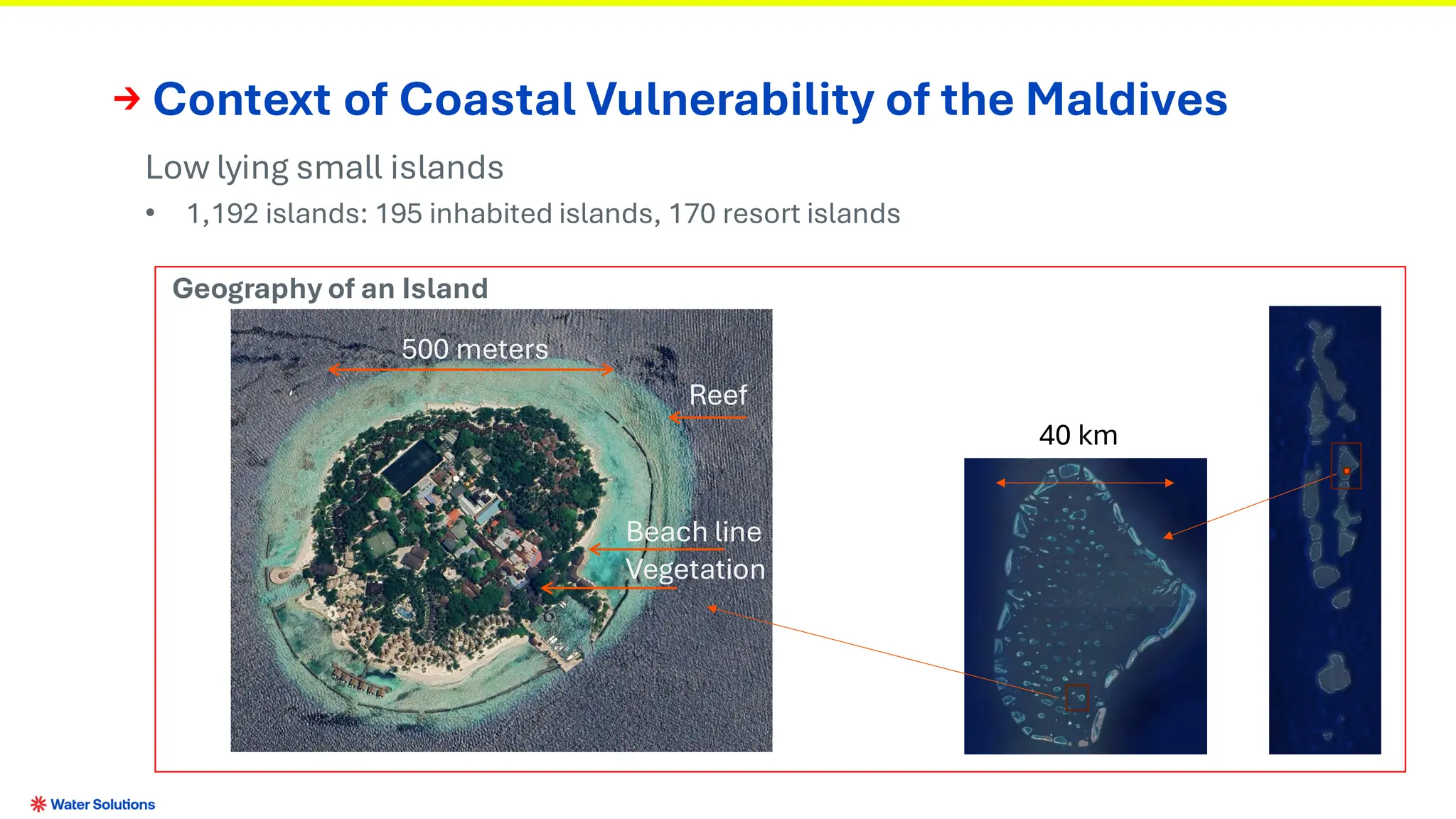 → Context of Coastal Vulnerability of the Maldives

Low lying small islands

• 1,192 islands: 195 inhabited islands, 170 resort islands

Geography of an Island

500 meters

Reef

Beach line

Vegetation

40 km

Water Solutions